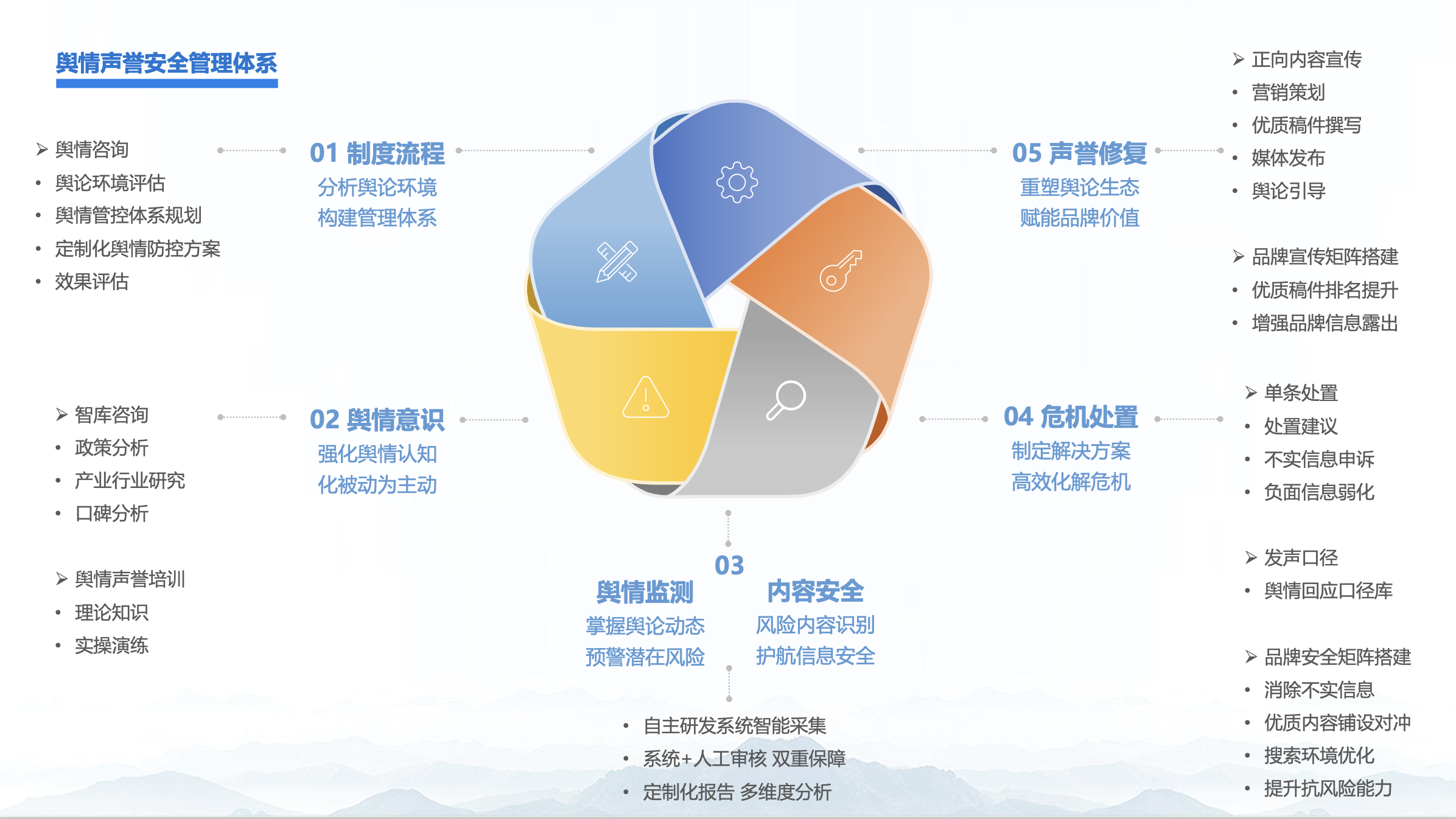 舆情声誉安全管理体系

➢ 舆情咨询
• 舆论环境评估
• 舆情管控体系规划
• 定制化舆情防控方案
• 效果评估

01 制度流程
分析舆论环境
构建管理体系

➢ 智库咨询
• 政策分析
• 产业行业研究
• 口碑分析

➢ 舆情声誉培训
• 理论知识
• 实操演练

02 舆情意识
强化舆情认知
化被动为主动

03
舆情监测
掌握舆论动态
预警潜在风险

内容安全
风险内容识别
护航信息安全

• 自主研发系统智能采集
• 系统+人工审核 双重保障
• 定制化报告 多维度分析

05 声誉修复
重塑舆论生态
赋能品牌价值

➢ 正向内容宣传
• 营销策划
• 优质稿件撰写
• 媒体发布
• 舆论引导

➢ 品牌宣传矩阵搭建
• 优质稿件排名提升
• 增强品牌信息露出

04 危机处置
制定解决方案
高效化解危机

➢ 单条处置
• 处置建议
• 不实信息申诉
• 负面信息弱化

➢ 发声口径
• 舆情回应口径库

➢ 品牌安全矩阵搭建
• 消除不实信息
• 优质内容铺设对冲
• 搜索环境优化
• 提升抗风险能力